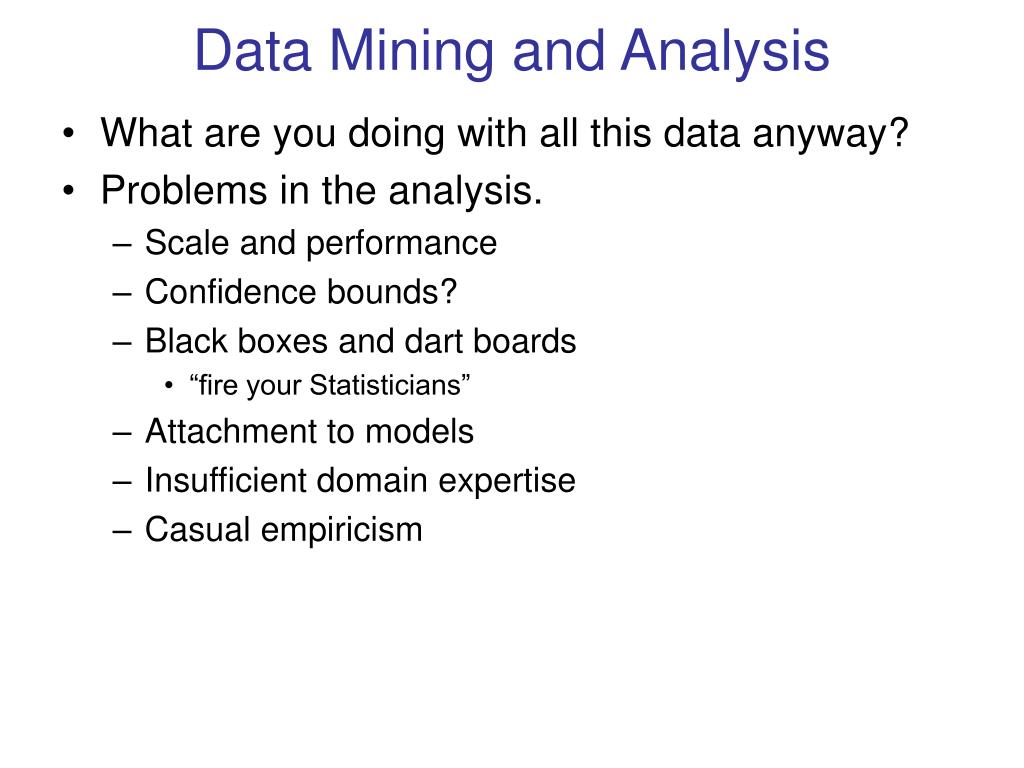 Data Mining and Analysis

• What are you doing with all this data anyway?
• Problems in the analysis.
– Scale and performance
– Confidence bounds?
– Black boxes and dart boards
• “fire your Statisticians”
– Attachment to models
– Insufficient domain expertise
– Casual empiricism